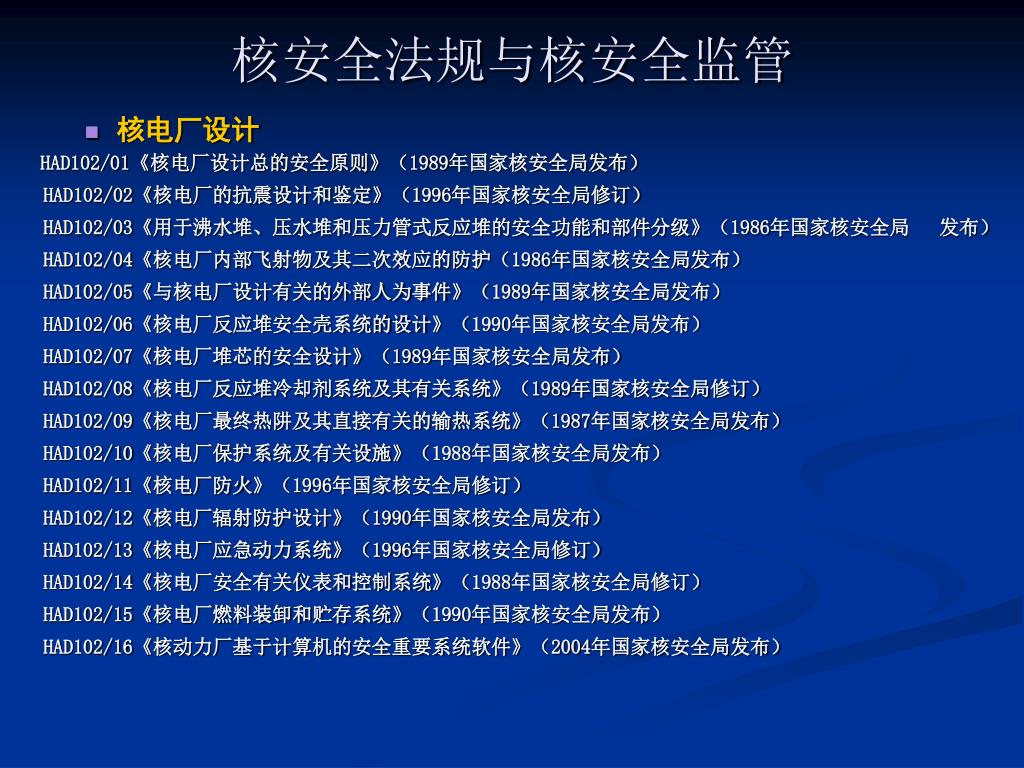 核安全法规与核安全监管

核电厂设计

HAD102/01《核电厂设计总的安全原则》（1989年国家核安全局发布）

HAD102/02《核电厂的抗震设计和鉴定》（1996年国家核安全局修订）

HAD102/03《用于沸水堆、压水堆和压力管式反应堆的安全功能和部件分级》（1986年国家核安全局 发布）

HAD102/04《核电厂内部飞射物及其二次效应的防护（1986年国家核安全局发布）

HAD102/05《与核电厂设计有关的外部人为事件》（1989年国家核安全局发布）

HAD102/06《核电厂反应堆安全壳系统的设计》（1990年国家核安全局发布）

HAD102/07《核电厂堆芯的安全设计》（1989年国家核安全局发布）

HAD102/08《核电厂反应堆冷却剂系统及其有关系统》（1989年国家核安全局修订）

HAD102/09《核电厂最终热阱及其直接有关的输热系统》（1987年国家核安全局发布）

HAD102/10《核电厂保护系统及有关设施》（1988年国家核安全局发布）

HAD102/11《核电厂防火》（1996年国家核安全局修订）

HAD102/12《核电厂辐射防护设计》（1990年国家核安全局发布）

HAD102/13《核电厂应急动力系统》（1996年国家核安全局修订）

HAD102/14《核电厂安全有关仪表和控制系统》（1988年国家核安全局修订）

HAD102/15《核电厂燃料装卸和贮存系统》（1990年国家核安全局发布）

HAD102/16《核动力厂基于计算机的安全重要系统软件》（2004年国家核安全局发布）